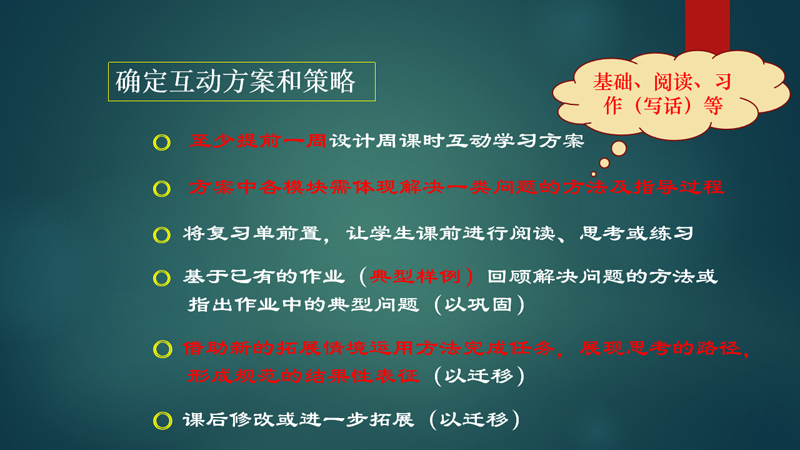 确定互动方案和策略

基础、阅读、习作（写话）等

至少提前一周设计周课时互动学习方案

方案中各模块需体现解决一类问题的方法及指导过程

将复习单前置，让学生课前进行阅读、思考或练习

基于已有的作业（典型样例）回顾解决问题的方法或指出作业中的典型问题（以巩固）

借助新的拓展情境运用方法完成任务，展现思考的路径，形成规范的结果性表征（以迁移）

课后修改或进一步拓展（以迁移）